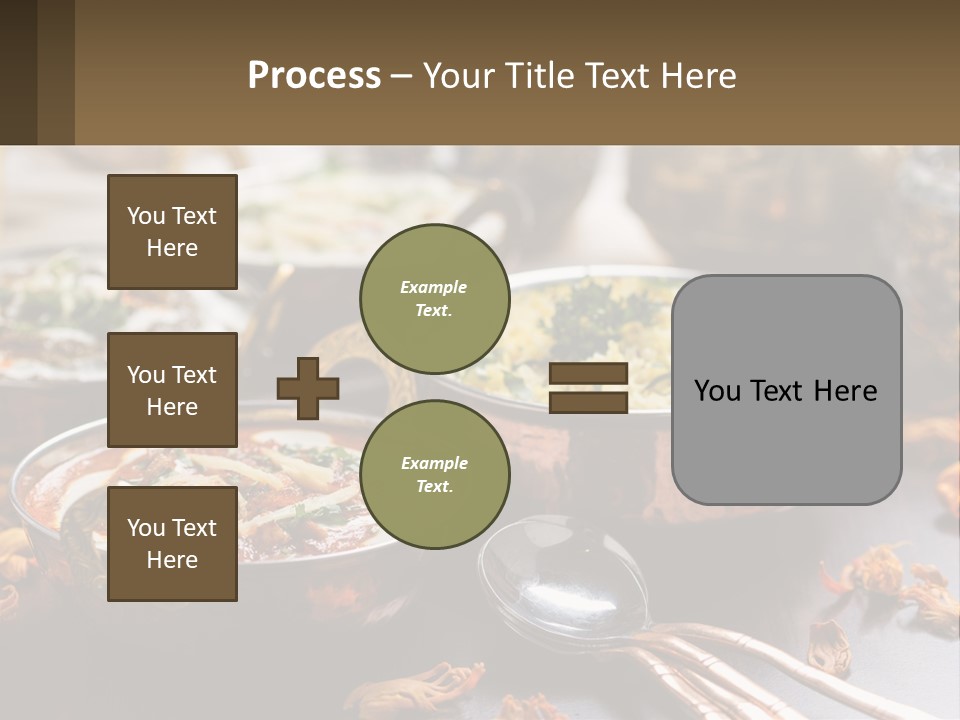 Process – Your Title Text Here

You Text Here

You Text Here

You Text Here

Example Text.

Example Text.

You Text Here